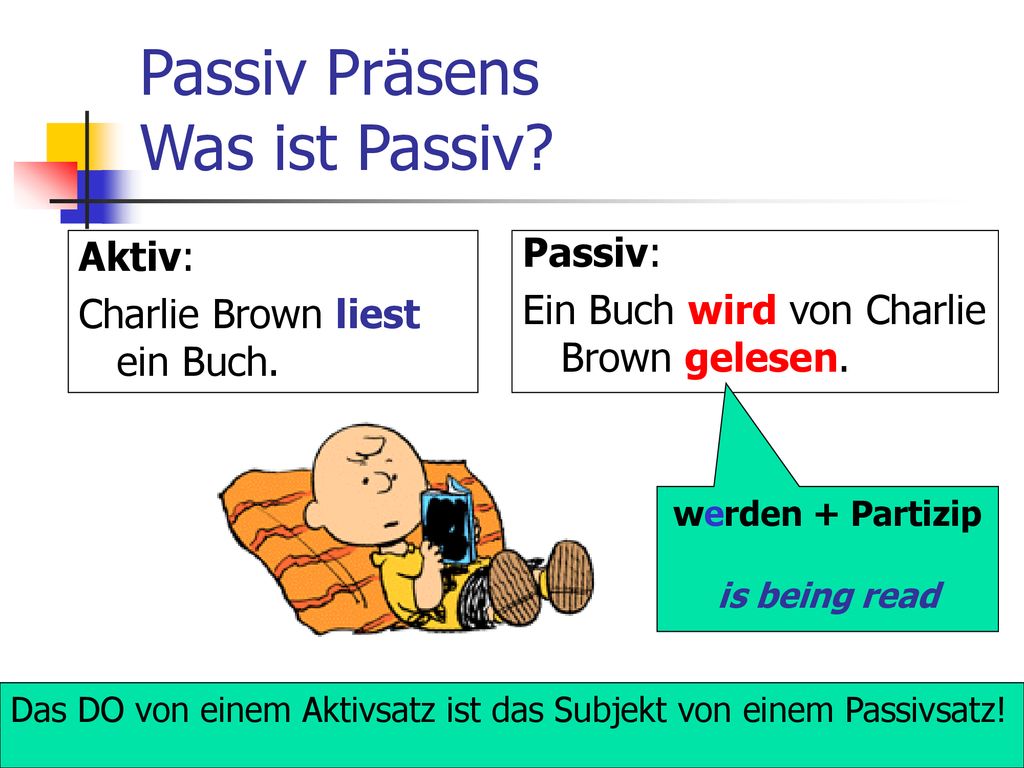 Passiv Präsens
Was ist Passiv?

Aktiv:
Charlie Brown liest ein Buch.

Passiv:
Ein Buch wird von Charlie Brown gelesen.

werden + Partizip

is being read

Das DO von einem Aktivsatz ist das Subjekt von einem Passivsatz!